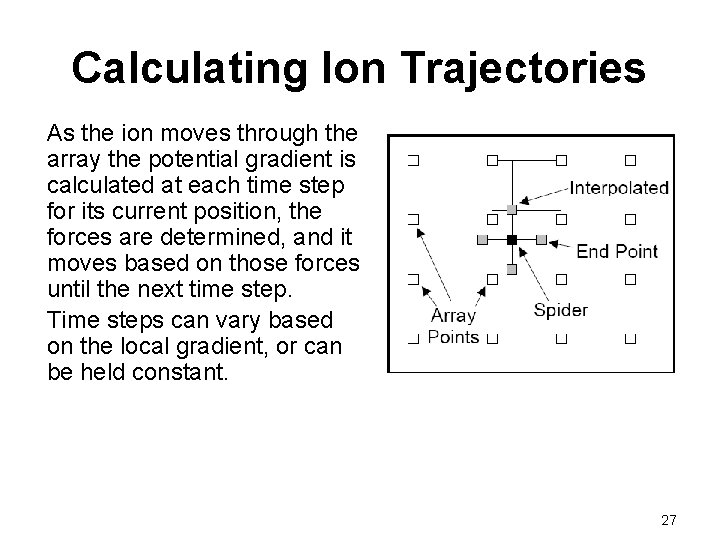 Calculating Ion Trajectories

As the ion moves through the array the potential gradient is calculated at each time step for its current position, the forces are determined, and it moves based on those forces until the next time step.

Time steps can vary based on the local gradient, or can be held constant.

Interpolated
End Point
Spider
Array Points

27